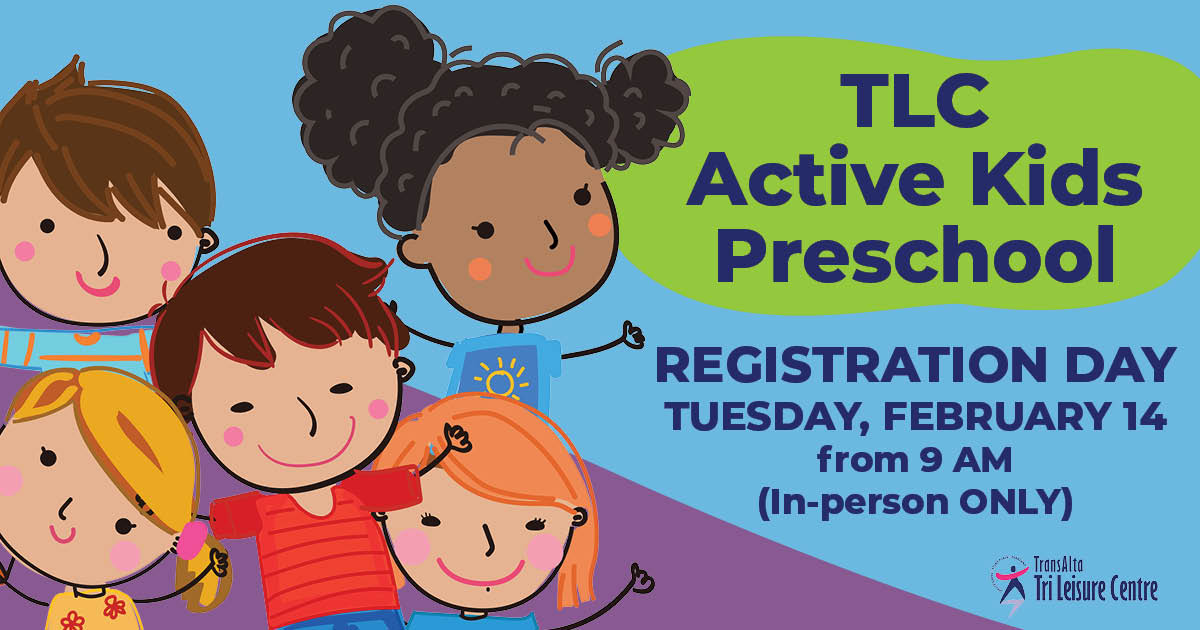 TLC
Active Kids
Preschool

REGISTRATION DAY
TUESDAY, FEBRUARY 14
from 9 AM
(In-person ONLY)

TransAlta
Tri Leisure Centre